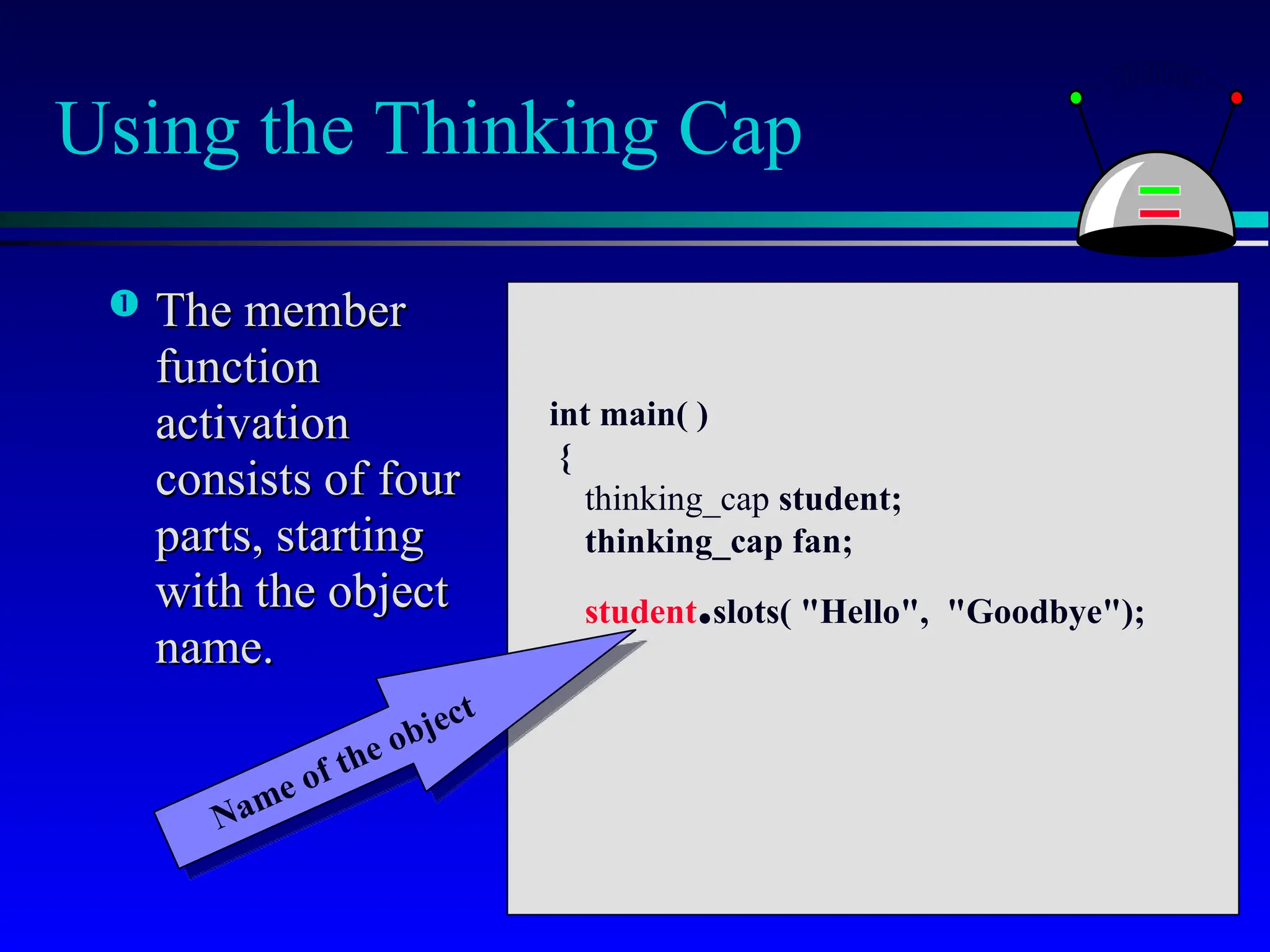 Using the Thinking Cap

❶ The member function activation consists of four parts, starting with the object name.

int main( )
{
thinking_cap student;
thinking_cap fan;

student.slots( "Hello", "Goodbye");

Name of the object